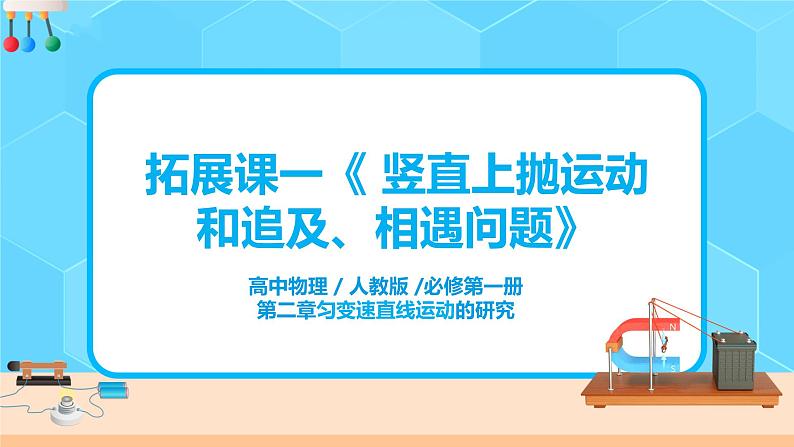 拓展课一《 竖直上抛运动和追及、相遇问题》

高中物理 / 人教版 /必修第一册
第二章匀变速直线运动的研究

N
S